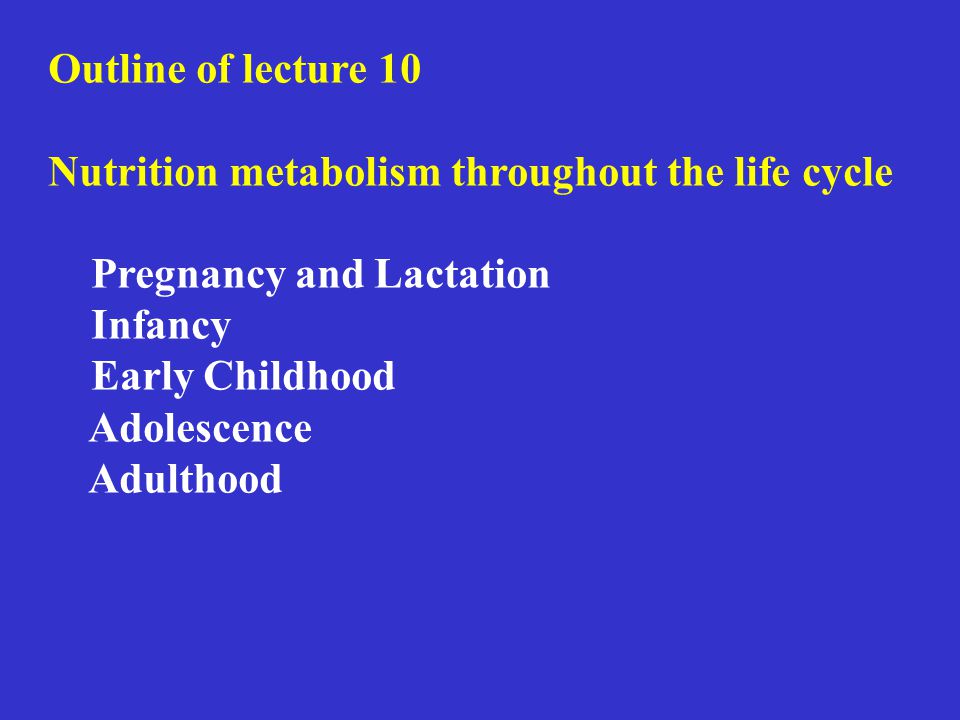 Outline of lecture 10

Nutrition metabolism throughout the life cycle

Pregnancy and Lactation
Infancy
Early Childhood
Adolescence
Adulthood